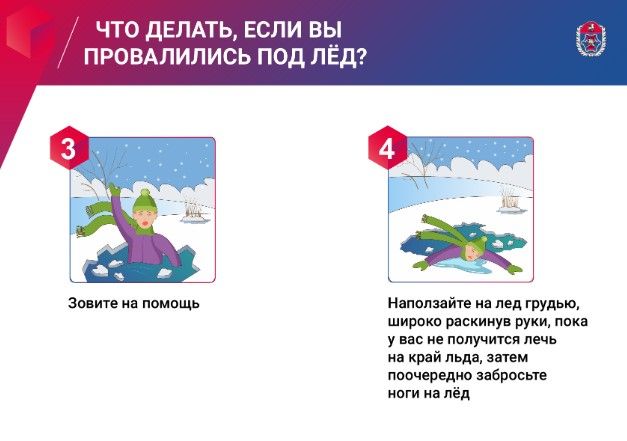 ЧТО ДЕЛАТЬ, ЕСЛИ ВЫ ПРОВАЛИЛИСЬ ПОД ЛЁД?

3

Зовите на помощь

4

Наползайте на лед грудью, широко раскинув руки, пока у вас не получится лечь на край льда, затем поочередно забросьте ноги на лёд